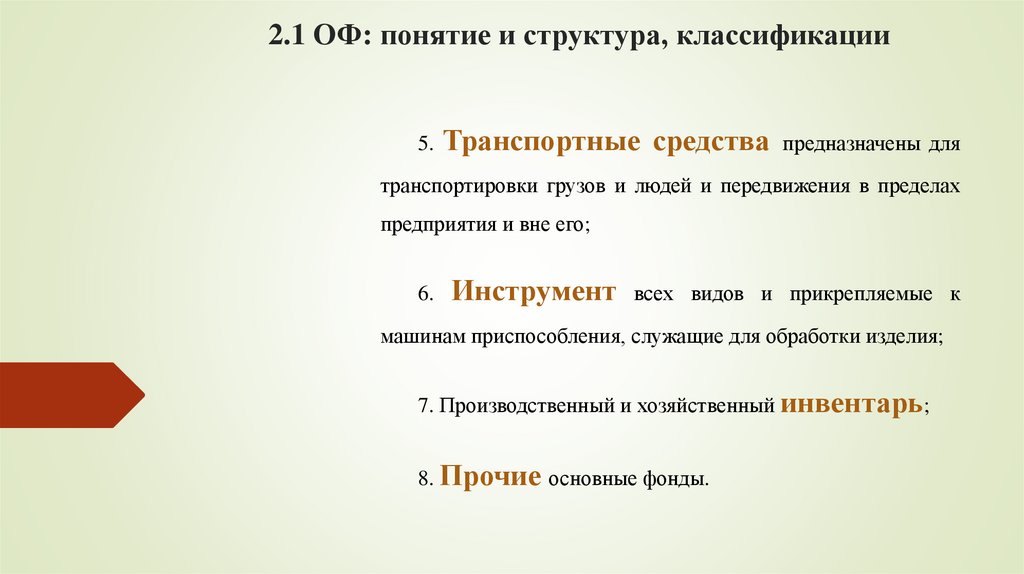 2.1 ОФ: понятие и структура, классификации

5. Транспортные средства предназначены для транспортировки грузов и людей и передвижения в пределах предприятия и вне его;

6. Инструмент всех видов и прикрепляемые к машинам приспособления, служащие для обработки изделия;

7. Производственный и хозяйственный инвентарь;

8. Прочие основные фонды.